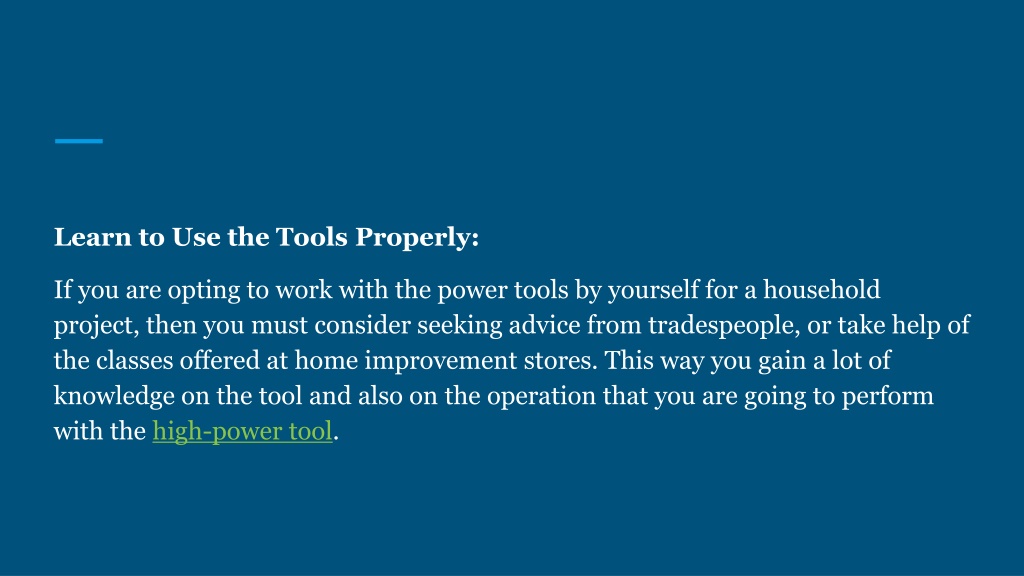 Learn to Use the Tools Properly:

If you are opting to work with the power tools by yourself for a household project, then you must consider seeking advice from tradespeople, or take help of the classes offered at home improvement stores. This way you gain a lot of knowledge on the tool and also on the operation that you are going to perform with the high-power tool.